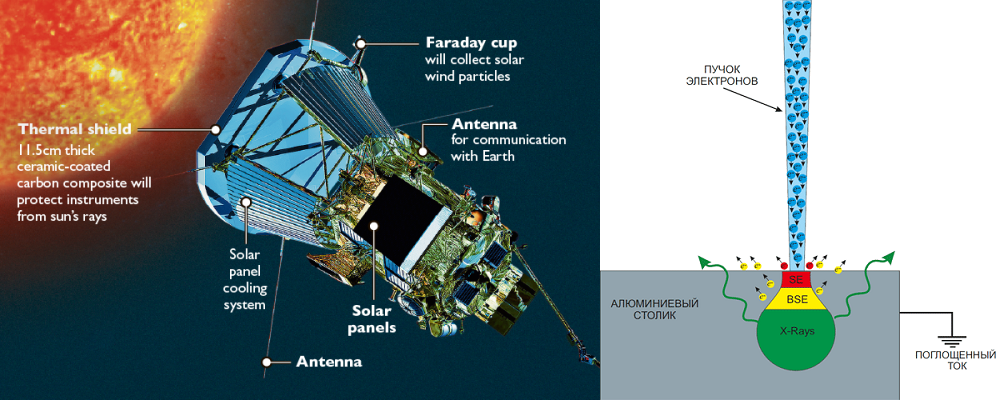 Faraday cup
will collect solar wind particles

Thermal shield
11.5cm thick ceramic-coated carbon composite will protect instruments from sun's rays

Antenna
for communication with Earth

Solar panel cooling system

Solar panels

Antenna

ПУЧОК ЭЛЕКТРОНОВ

SE

BSE

X-Rays

АЛЮМИНИЕВЫЙ СТОЛИК

ПОГЛОЩЕННЫЙ ТОК